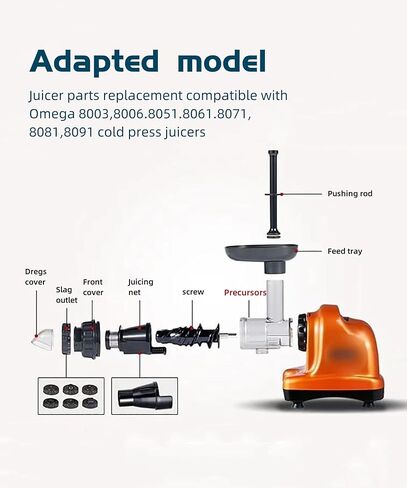 Adapted model

Juicer parts replacement compatible with Omega 8003,8006.8051.8061.8071, 8081,8091 cold press juicers

Pushing rod

Feed tray

Dregs cover

Slag outlet

Front cover

Juicing net

screw

Precursors